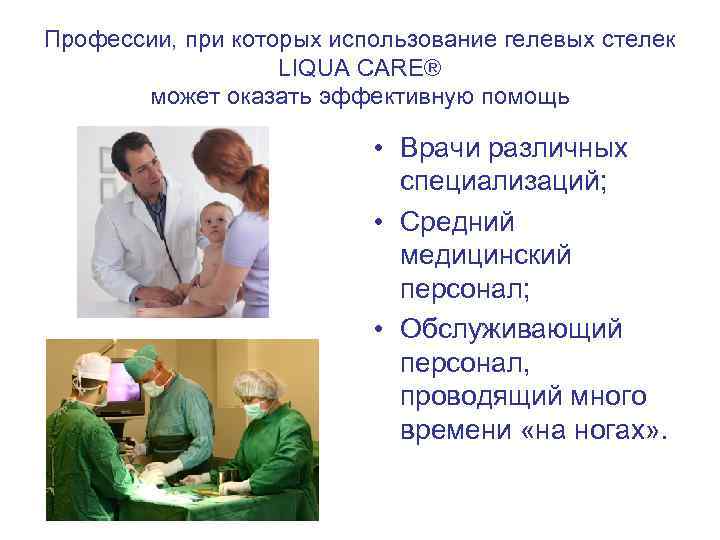 Профессии, при которых использование гелевых стелек LIQUA CARE® может оказать эффективную помощь

• Врачи различных специализаций;
• Средний медицинский персонал;
• Обслуживающий персонал, проводящий много времени «на ногах».